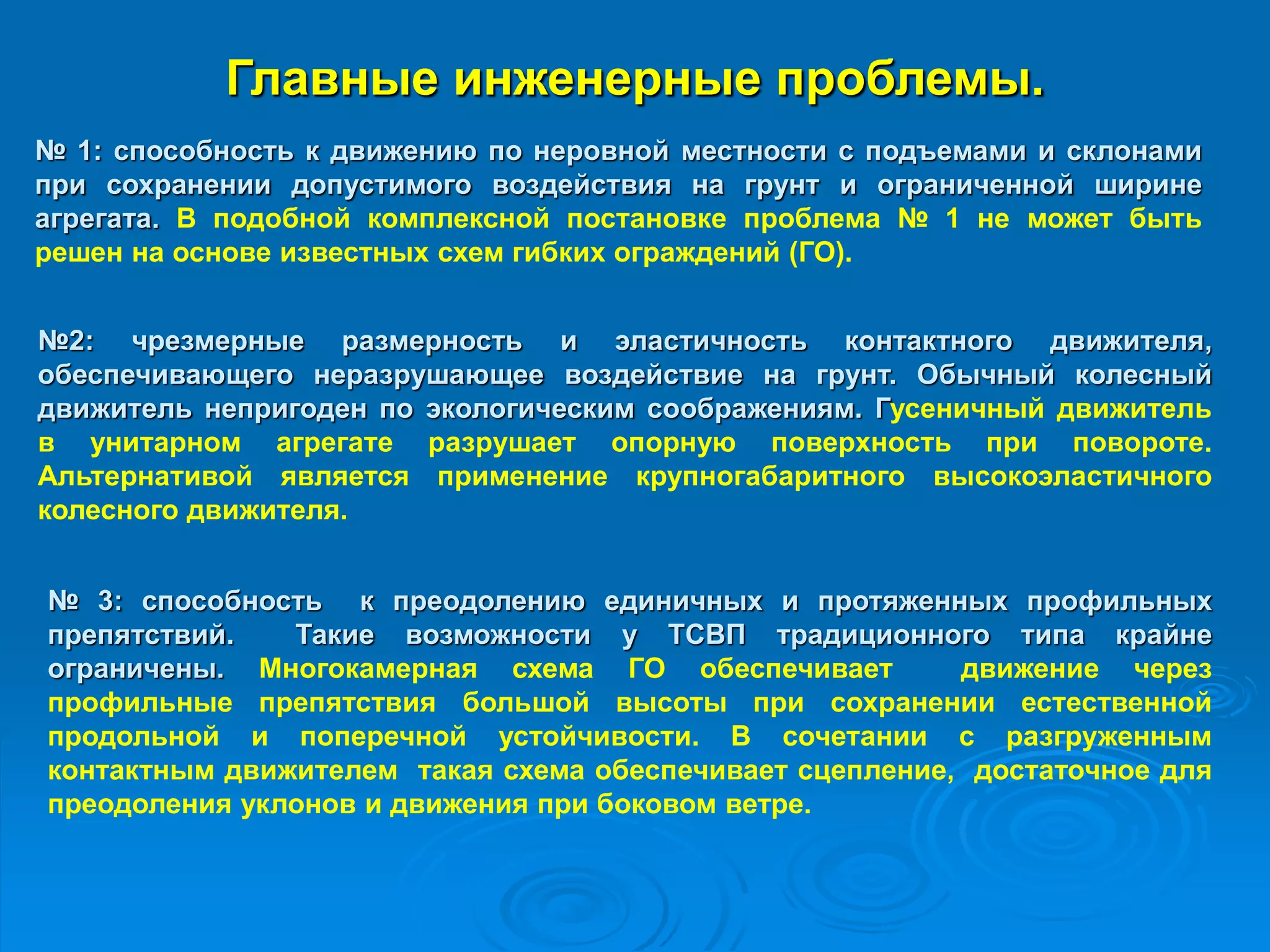 Главные инженерные проблемы.

№ 1: способность к движению по неровной местности с подъемами и склонами при сохранении допустимого воздействия на грунт и ограниченной ширине агрегата. В подобной комплексной постановке проблема № 1 не может быть решен на основе известных схем гибких ограждений (ГО).

№2: чрезмерные размерность и эластичность контактного движителя, обеспечивающего неразрушающее воздействие на грунт. Обычный колесный движитель непригоден по экологическим соображениям. Гусеничный движитель в унитарном агрегате разрушает опорную поверхность при повороте. Альтернативой является применение крупногабаритного высокоэластичного колесного движителя.

№ 3: способность к преодолению единичных и протяженных профильных препятствий. Такие возможности у ТСВП традиционного типа крайне ограничены. Многокамерная схема ГО обеспечивает движение через профильные препятствия большой высоты при сохранении естественной продольной и поперечной устойчивости. В сочетании с разгруженным контактным движителем такая схема обеспечивает сцепление, достаточное для преодоления уклонов и движения при боковом ветре.